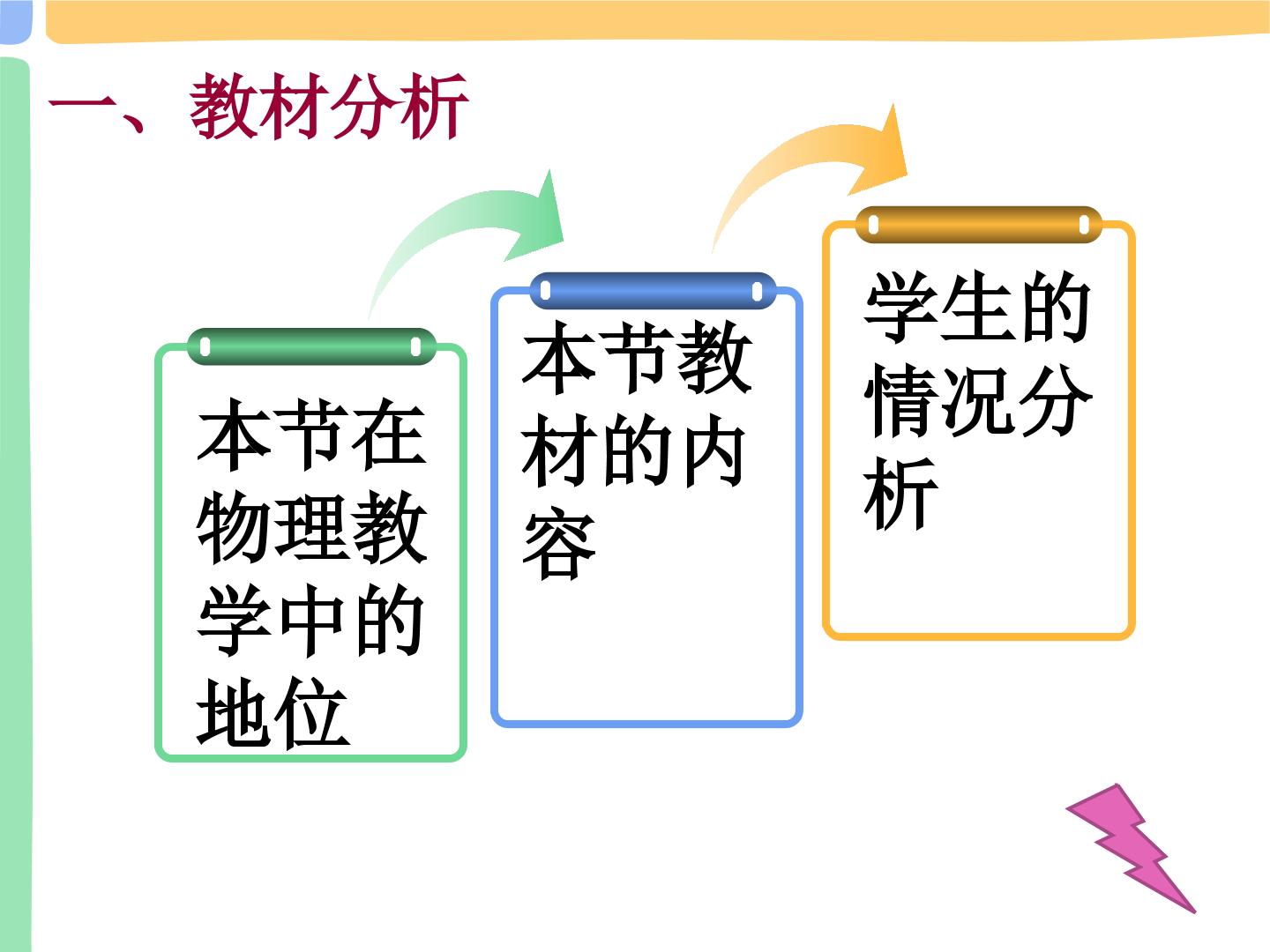 一、教材分析

本节在物理教学中的地位

本节教材的内容

学生的情况分析